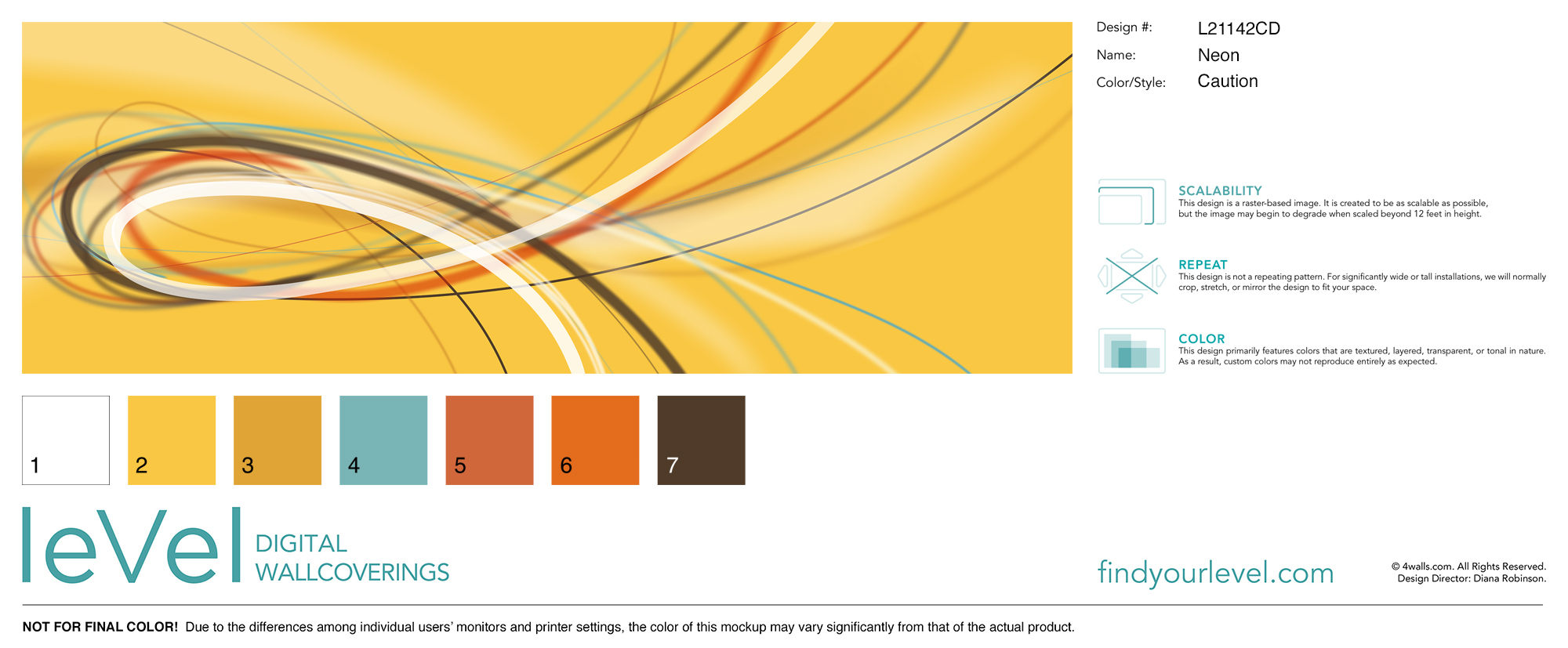 Design #: L21142CD
Name: Neon
Color/Style: Caution

SCALABILITY
This design is a raster-based image. It is created to be as scalable as possible, but the image may begin to degrade when scaled beyond 12 feet in height.

REPEAT
This design is not a repeating pattern. For significantly wide or tall installations, we will normally crop, stretch, or mirror the design to fit your space.

COLOR
This design primarily features colors that are textured, layered, transparent, or tonal in nature. As a result, custom colors may not reproduce entirely as expected.

1 2 3 4 5 6 7

leVel DIGITAL WALLCOVERINGS

findyourlevel.com

© 4walls.com. All Rights Reserved.
Design Director: Diana Robinson.

NOT FOR FINAL COLOR! Due to the differences among individual users' monitors and printer settings, the color of this mockup may vary significantly from that of the actual product.